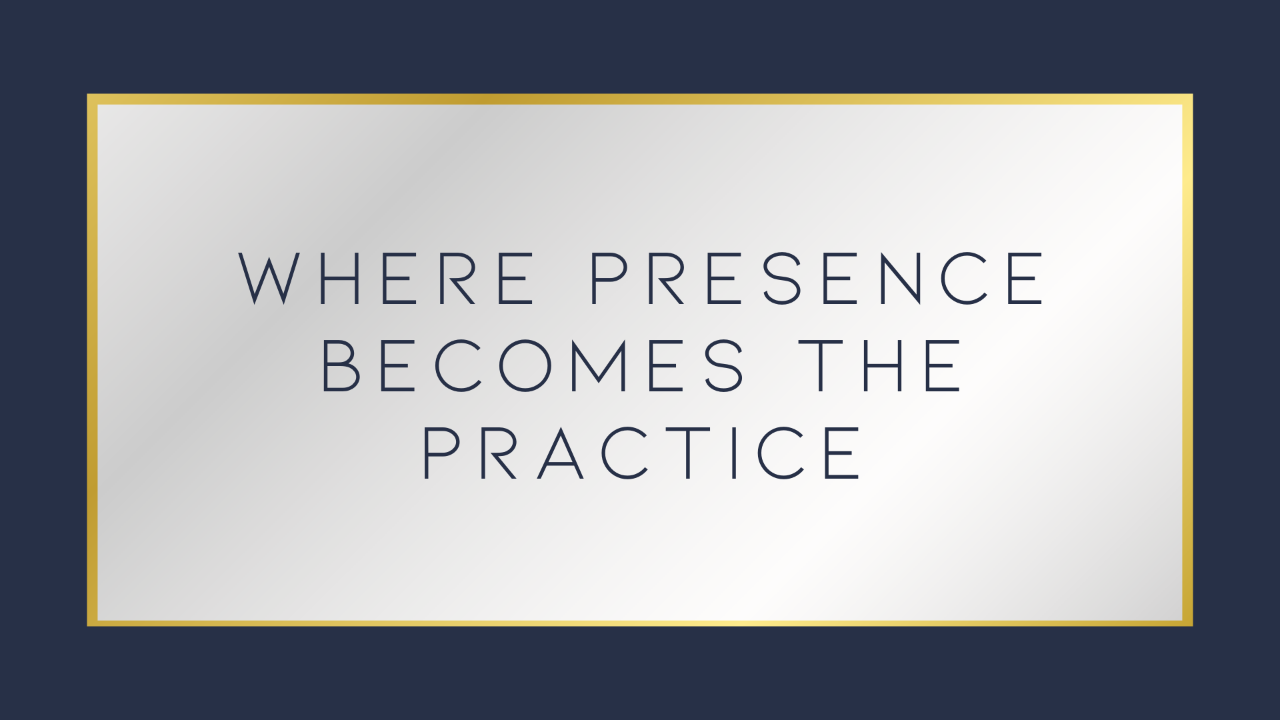 WHERE PRESENCE BECOMES THE PRACTICE